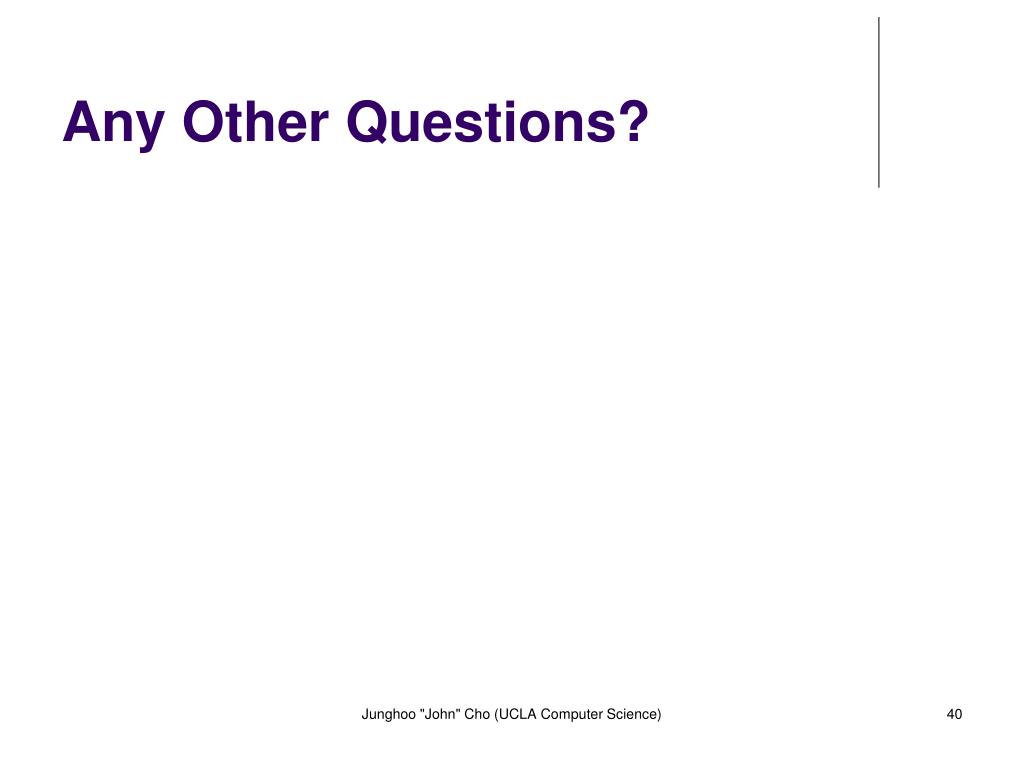 Any Other Questions?

Junghoo "John" Cho (UCLA Computer Science)

40